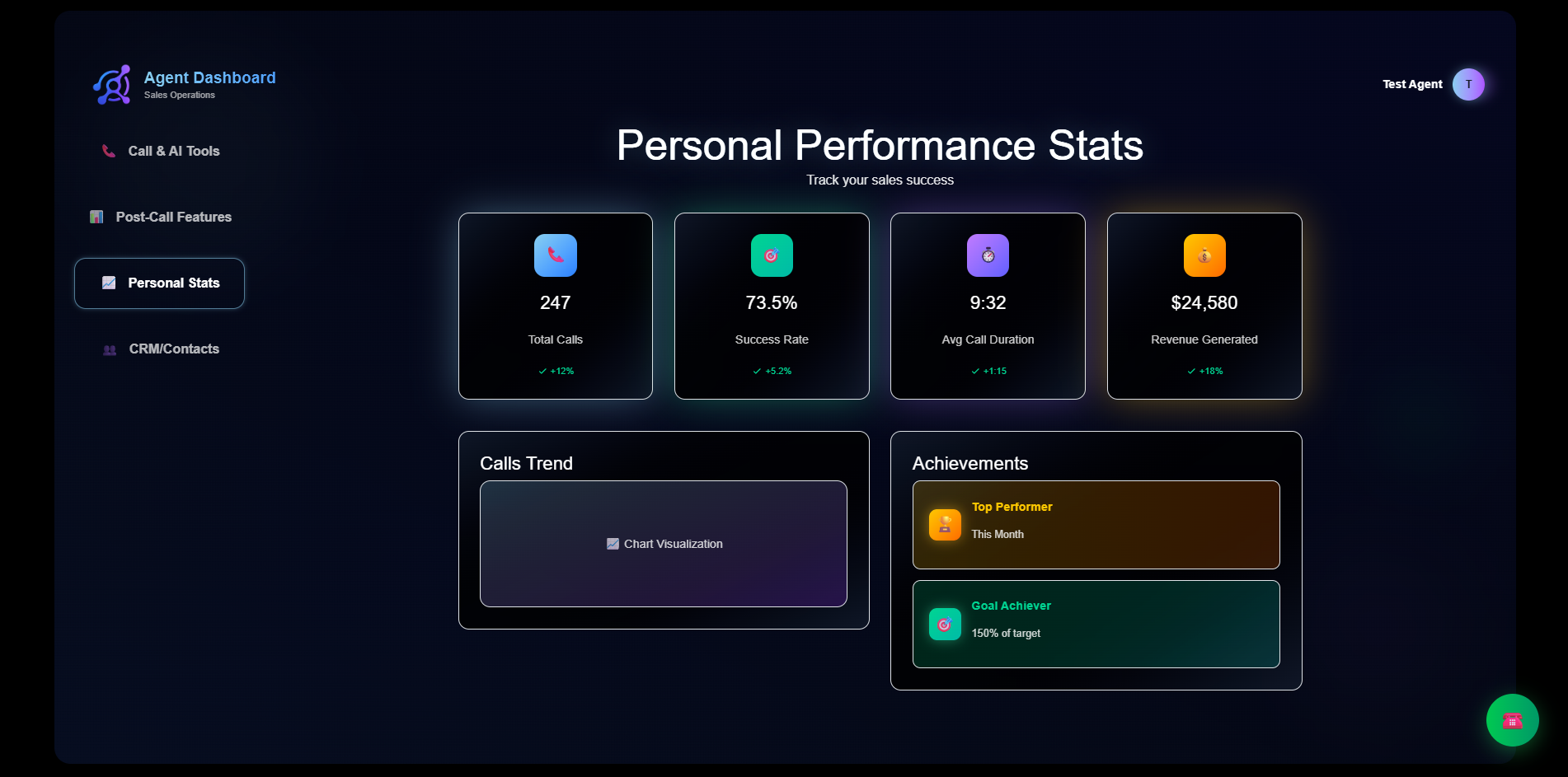 Agent Dashboard
Sales Operations

Call & AI Tools

Post-Call Features

Personal Stats

CRM/Contacts

Test Agent T

Personal Performance Stats

Track your sales success

247
Total Calls
✓ +12%

73.5%
Success Rate
✓ +5.2%

9:32
Avg Call Duration
✓ +1:15

$24,580
Revenue Generated
✓ +18%

Calls Trend

Chart Visualization

Achievements

Top Performer
This Month

Goal Achiever
150% of target